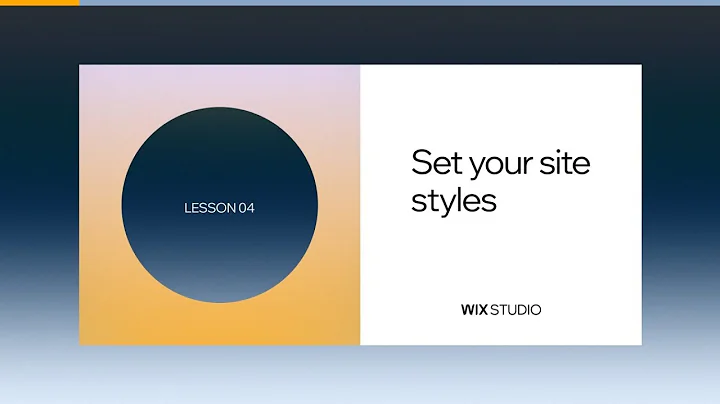 LESSON 04

Set your site styles

WIX STUDIO